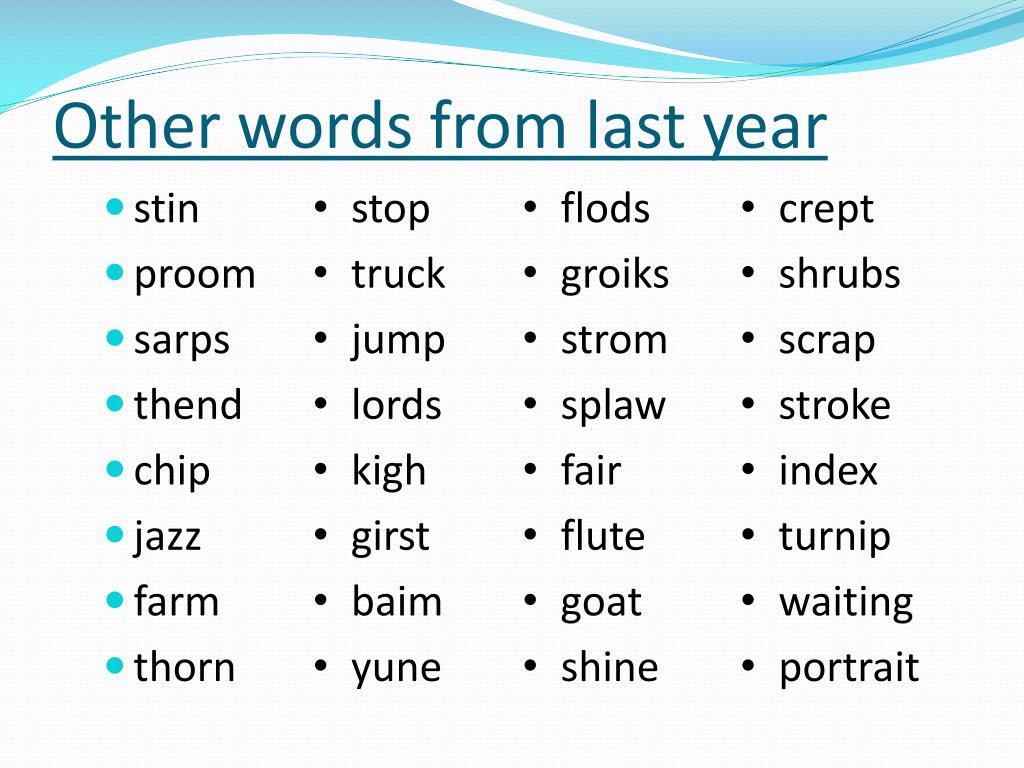 Other words from last year

- stin
- proom
- sarps
- thend
- chip
- jazz
- farm
- thorn

- stop
- truck
- jump
- lords
- kigh
- girst
- baim
- yune

- flods
- groiks
- strom
- splaw
- fair
- flute
- goat
- shine

- crept
- shrubs
- scrap
- stroke
- index
- turnip
- waiting
- portrait